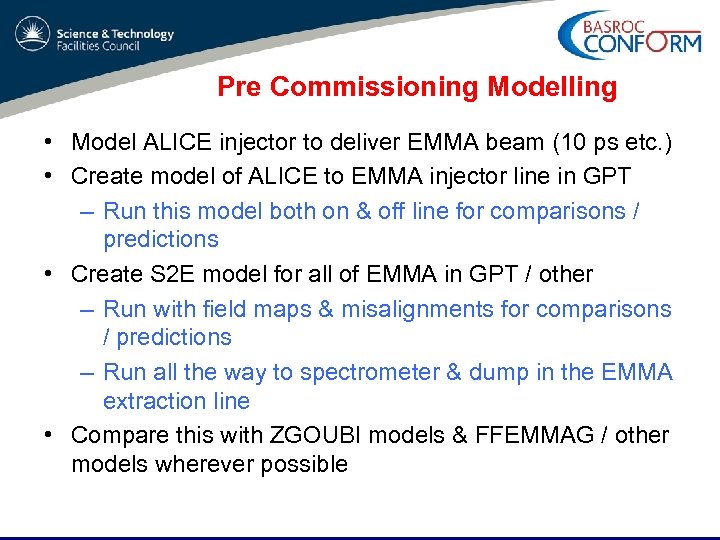 Science & Technology
Facilities Council

BASROC
CONFORM

Pre Commissioning Modelling

• Model ALICE injector to deliver EMMA beam (10 ps etc.)
• Create model of ALICE to EMMA injector line in GPT
– Run this model both on & off line for comparisons / predictions
• Create S2E model for all of EMMA in GPT / other
– Run with field maps & misalignments for comparisons / predictions
– Run all the way to spectrometer & dump in the EMMA extraction line
• Compare this with ZGOUBI models & FFEMMAG / other models wherever possible